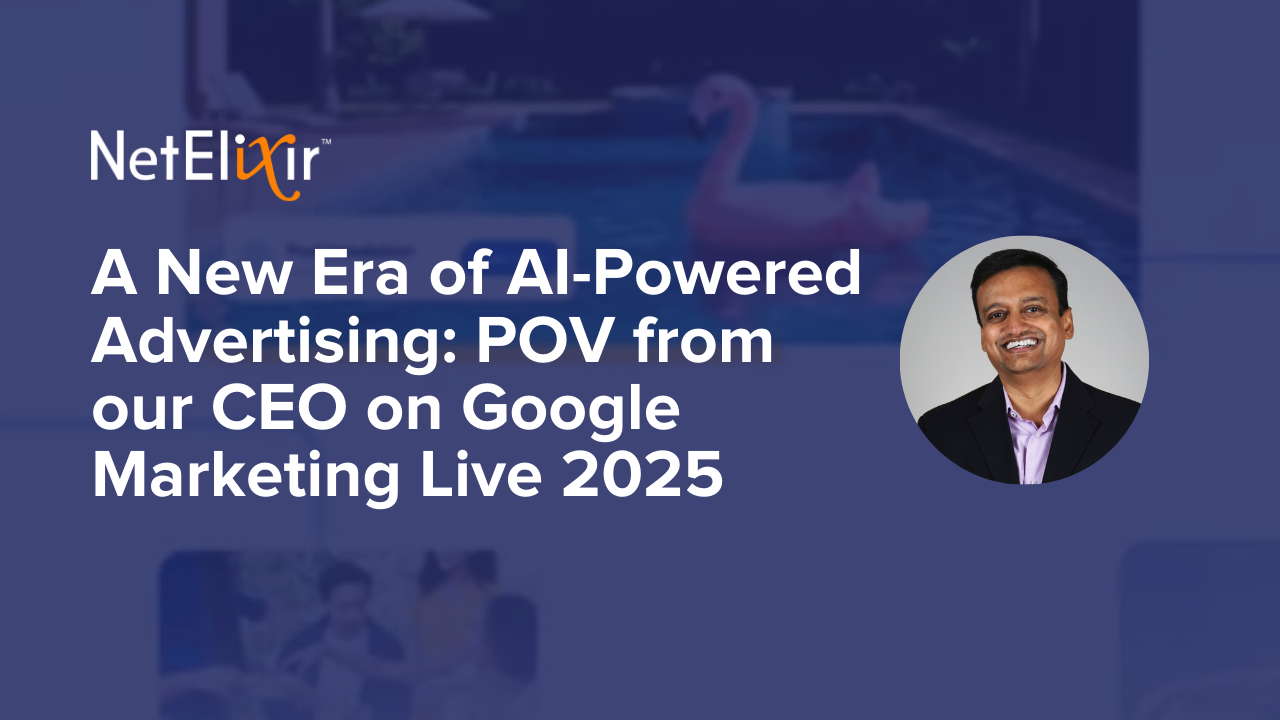 NetElixir™

A New Era of AI-Powered Advertising: POV from our CEO on Google Marketing Live 2025